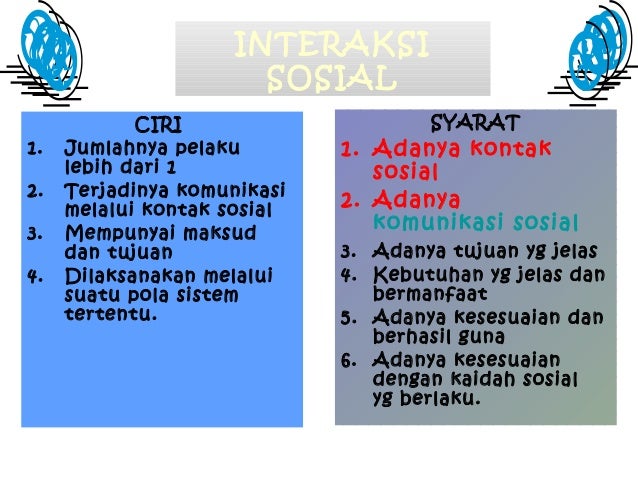 INTERAKSI SOSIAL

CIRI

1. Jumlahnya pelaku lebih dari 1
2. Terjadinya komunikasi melalui kontak sosial
3. Mempunyai maksud dan tujuan
4. Dilaksanakan melalui suatu pola sistem tertentu.

SYARAT

1. Adanya kontak sosial
2. Adanya komunikasi sosial
3. Adanya tujuan yg jelas
4. Kebutuhan yg jelas dan bermanfaat
5. Adanya kesesuaian dan berhasil guna
6. Adanya kesesuaian dengan kaidah sosial yg berlaku.